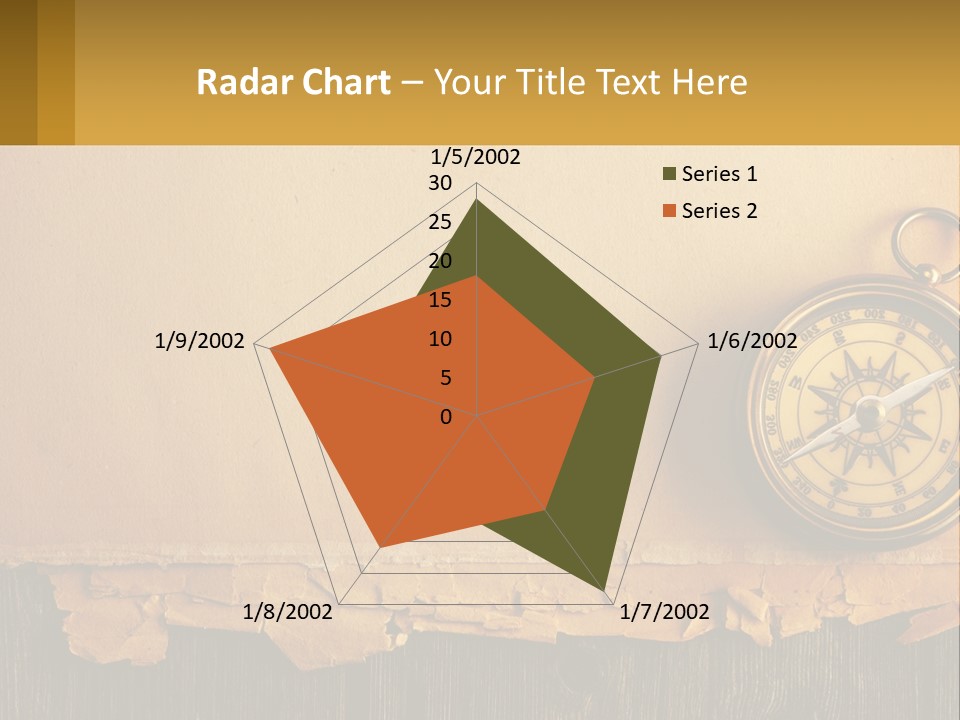 Radar Chart – Your Title Text Here

1/5/2002
30
25
20
15
10
5
0
1/6/2002
1/7/2002
1/8/2002
1/9/2002

Series 1
Series 2